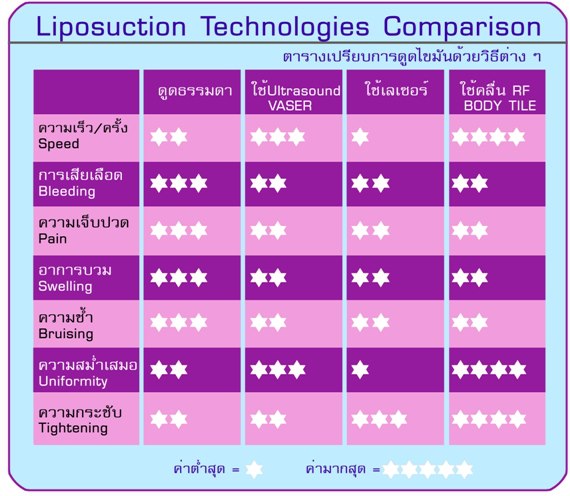 Liposuction Technologies Comparison

ตารางเปรียบการดูดไขมันด้วยวิธีต่าง ๆ

| | ดูดธรรมดา | ใช้Ultrasound VASER | ใช้เลเซอร์ | ใช้คลื่น RF BODY TILE |
|---|---|---|---|---|
| ความเร็ว/ครั้ง Speed | ★★ | ★★★ | ★ | ★★★★ |
| การเสียเลือด Bleeding | ★★★ | ★★ | ★★ | ★★ |
| ความเจ็บปวด Pain | ★★★ | ★★ | ★★ | ★★ |
| อาการบวม Swelling | ★★★ | ★★ | ★★ | ★★ |
| ความช้ำ Bruising | ★★★ | ★★ | ★★ | ★★ |
| ความสม่ำเสมอ Uniformity | ★★ | ★★★ | ★ | ★★★★ |
| ความกระชับ Tightening | ★★ | ★★ | ★★★ | ★★★★ |

ค่าต่ำสุด = ★ ค่ามากสุด = ★★★★★